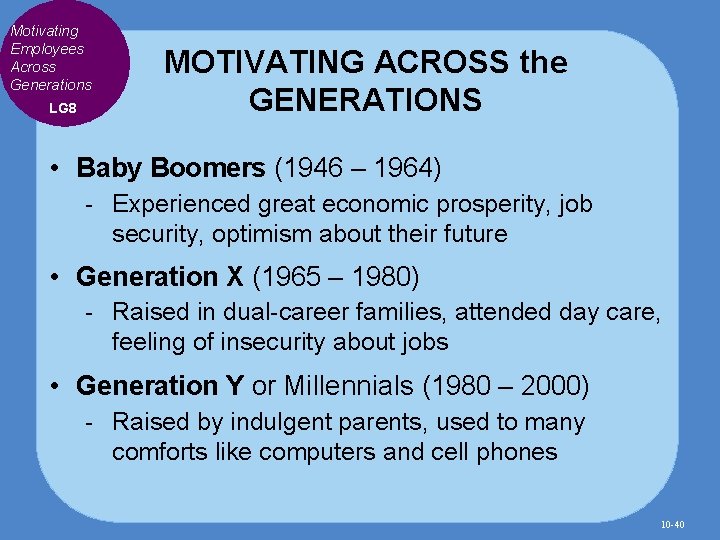 Motivating Employees Across Generations

LG8

MOTIVATING ACROSS the GENERATIONS

• Baby Boomers (1946 – 1964)
- Experienced great economic prosperity, job security, optimism about their future

• Generation X (1965 – 1980)
- Raised in dual-career families, attended day care, feeling of insecurity about jobs

• Generation Y or Millennials (1980 – 2000)
- Raised by indulgent parents, used to many comforts like computers and cell phones

10-40